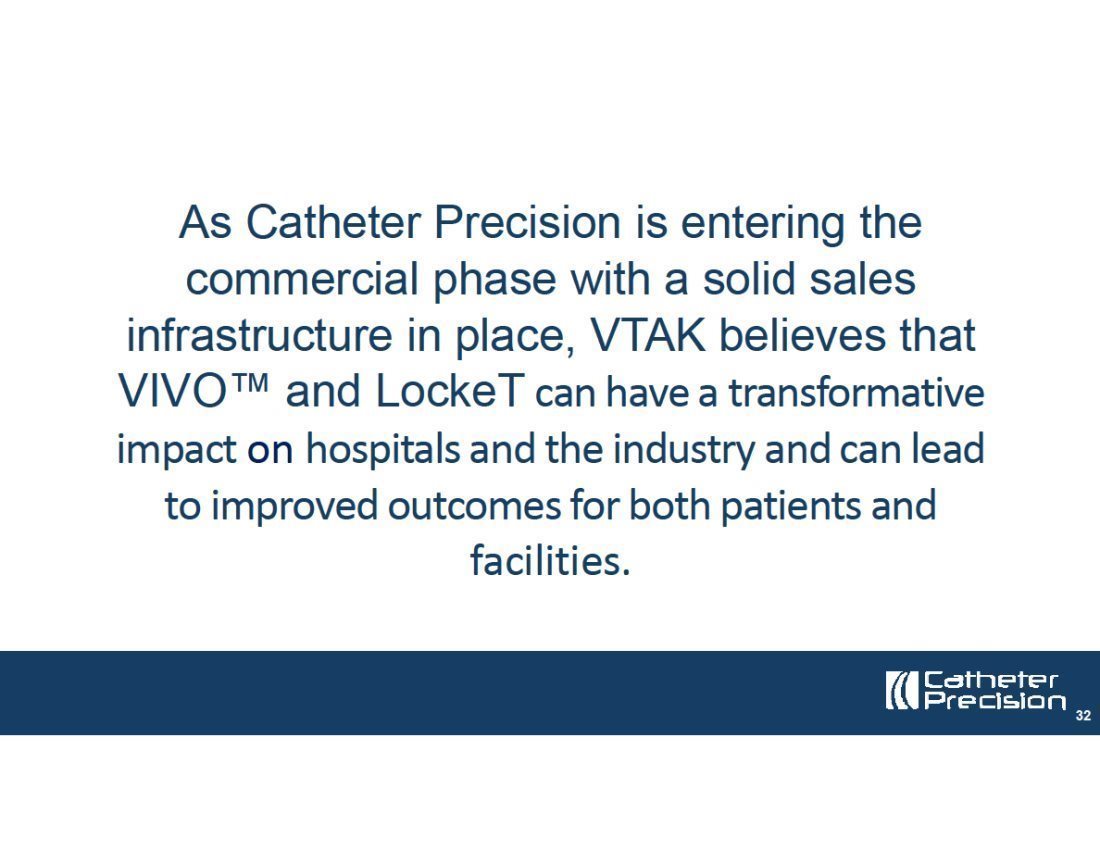 As Catheter Precision is entering the commercial phase with a solid sales infrastructure in place, VTAK believes that VIVO™ and LockeT can have a transformative impact on hospitals and the industry and can lead to improved outcomes for both patients and facilities.

Catheter Precision

32